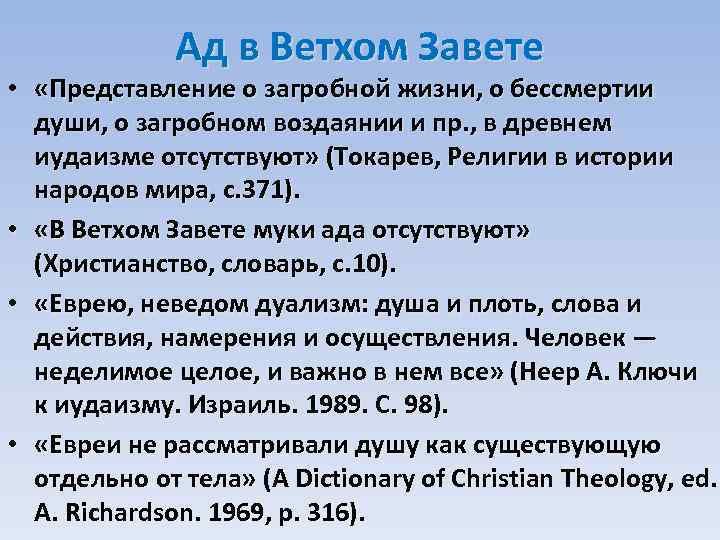 Ад в Ветхом Завете

• «Представление о загробной жизни, о бессмертии души, о загробном воздаянии и пр., в древнем иудаизме отсутствуют» (Токарев, Религии в истории народов мира, с.371).

• «В Ветхом Завете муки ада отсутствуют» (Христианство, словарь, с.10).

• «Еврею, неведом дуализм: душа и плоть, слова и действия, намерения и осуществления. Человек — неделимое целое, и важно в нем все» (Неер А. Ключи к иудаизму. Израиль. 1989. С. 98).

• «Евреи не рассматривали душу как существующую отдельно от тела» (A Dictionary of Christian Theology, ed. A. Richardson. 1969, p. 316).